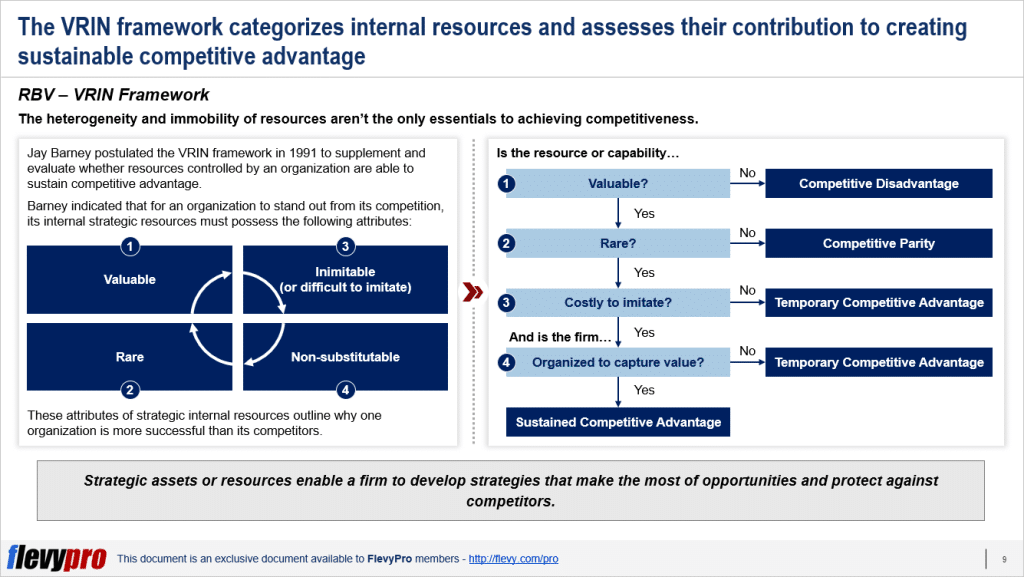 The VRIN framework categorizes internal resources and assesses their contribution to creating sustainable competitive advantage

RBV – VRIN Framework

The heterogeneity and immobility of resources aren't the only essentials to achieving competitiveness.

Jay Barney postulated the VRIN framework in 1991 to supplement and evaluate whether resources controlled by an organization are able to sustain competitive advantage.

Barney indicated that for an organization to stand out from its competition, its internal strategic resources must possess the following attributes:

1 Valuable

3 Inimitable (or difficult to imitate)

Rare 2

Non-substitutable 4

These attributes of strategic internal resources outline why one organization is more successful than its competitors.

Is the resource or capability…

1 Valuable? No Competitive Disadvantage

Yes

2 Rare? No Competitive Parity

Yes

3 Costly to imitate? No Temporary Competitive Advantage

And is the firm… Yes

4 Organized to capture value? No Temporary Competitive Advantage

Yes

Sustained Competitive Advantage

Strategic assets or resources enable a firm to develop strategies that make the most of opportunities and protect against competitors.

flevypro This document is an exclusive document available to FlevyPro members - http://flevy.com/pro

9